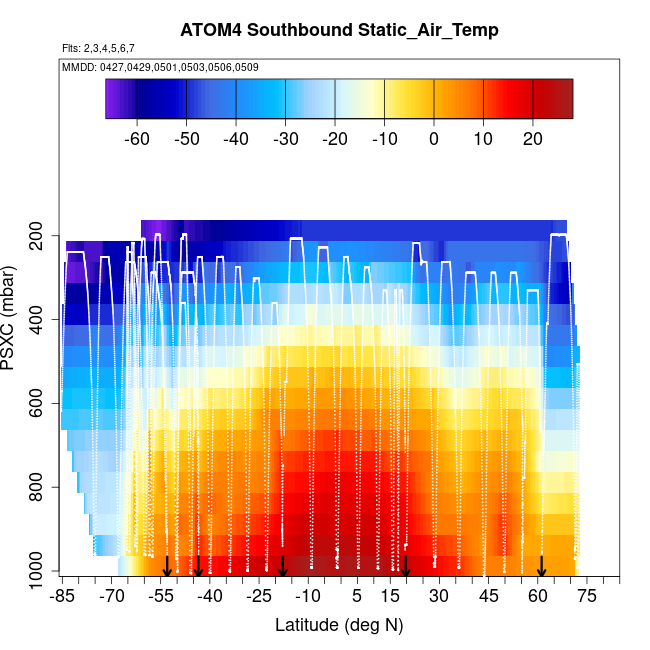 ATOM4 Southbound Static_Air_Temp

Flts: 2,3,4,5,6,7

MMDD: 0427,0429,0501,0503,0506,0509

-60 -50 -40 -30 -20 -10 0 10 20

PSXC (mbar)

200
400
600
800
1000

-85 -70 -55 -40 -25 -10 5 15 30 45 60 75

Latitude (deg N)